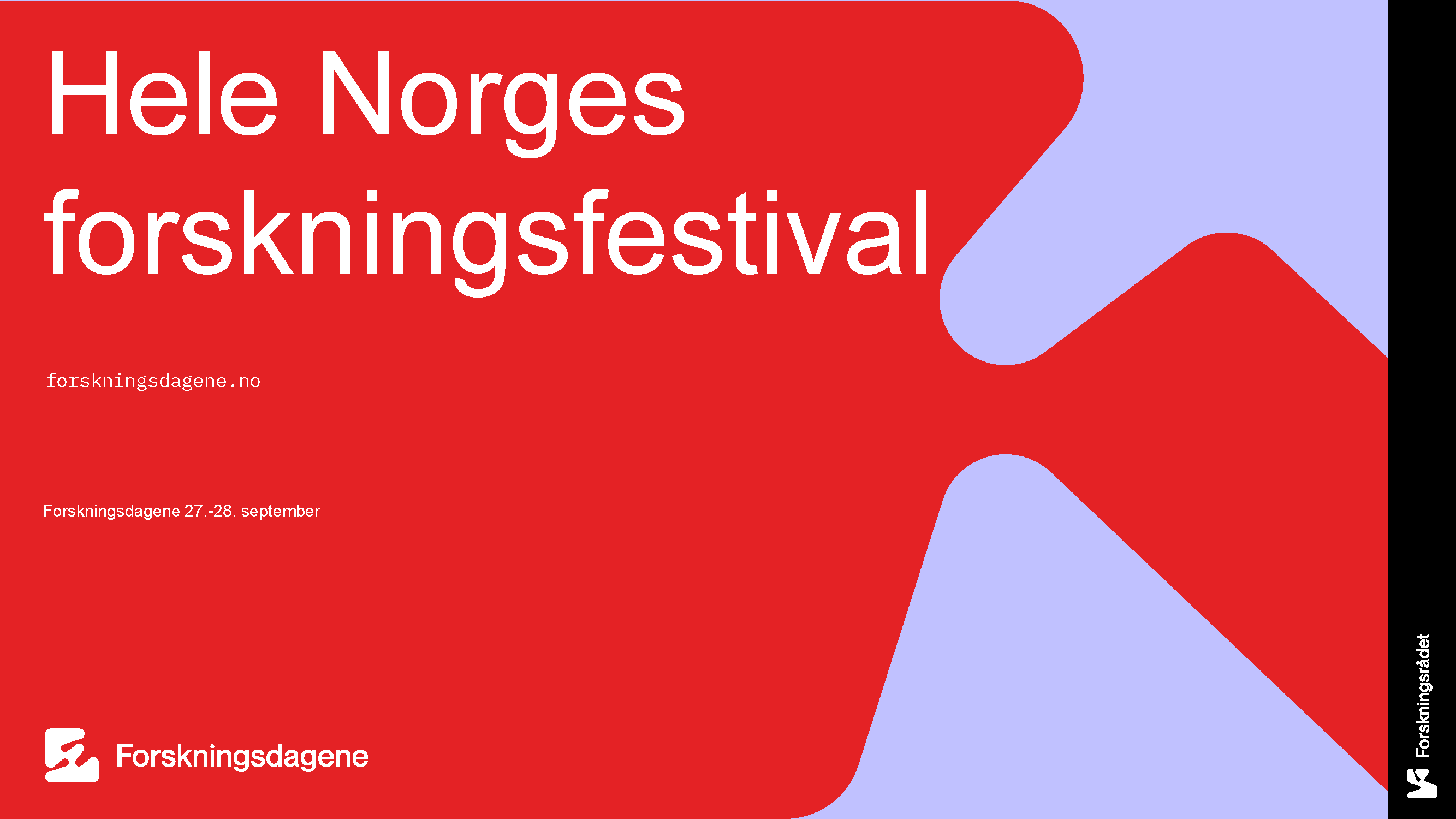 Hele Norges forskningsfestival

forskningsdagene.no

Forskningsdagene 27.-28. september

Forskningsdagene

Forskningsrådet